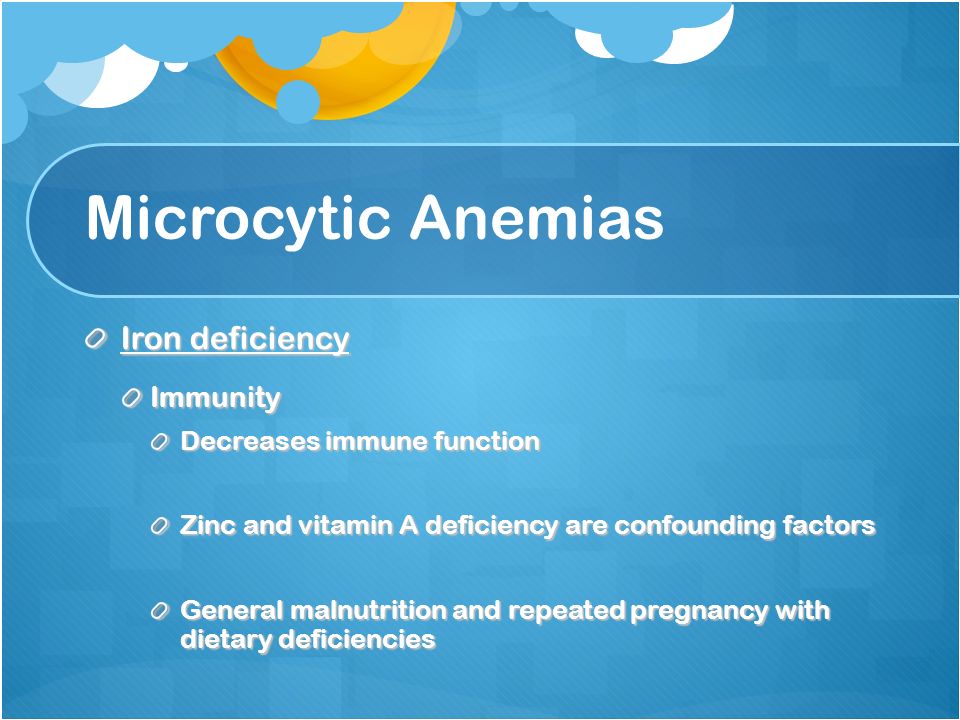 Microcytic Anemias

Iron deficiency

Immunity

Decreases immune function

Zinc and vitamin A deficiency are confounding factors

General malnutrition and repeated pregnancy with dietary deficiencies